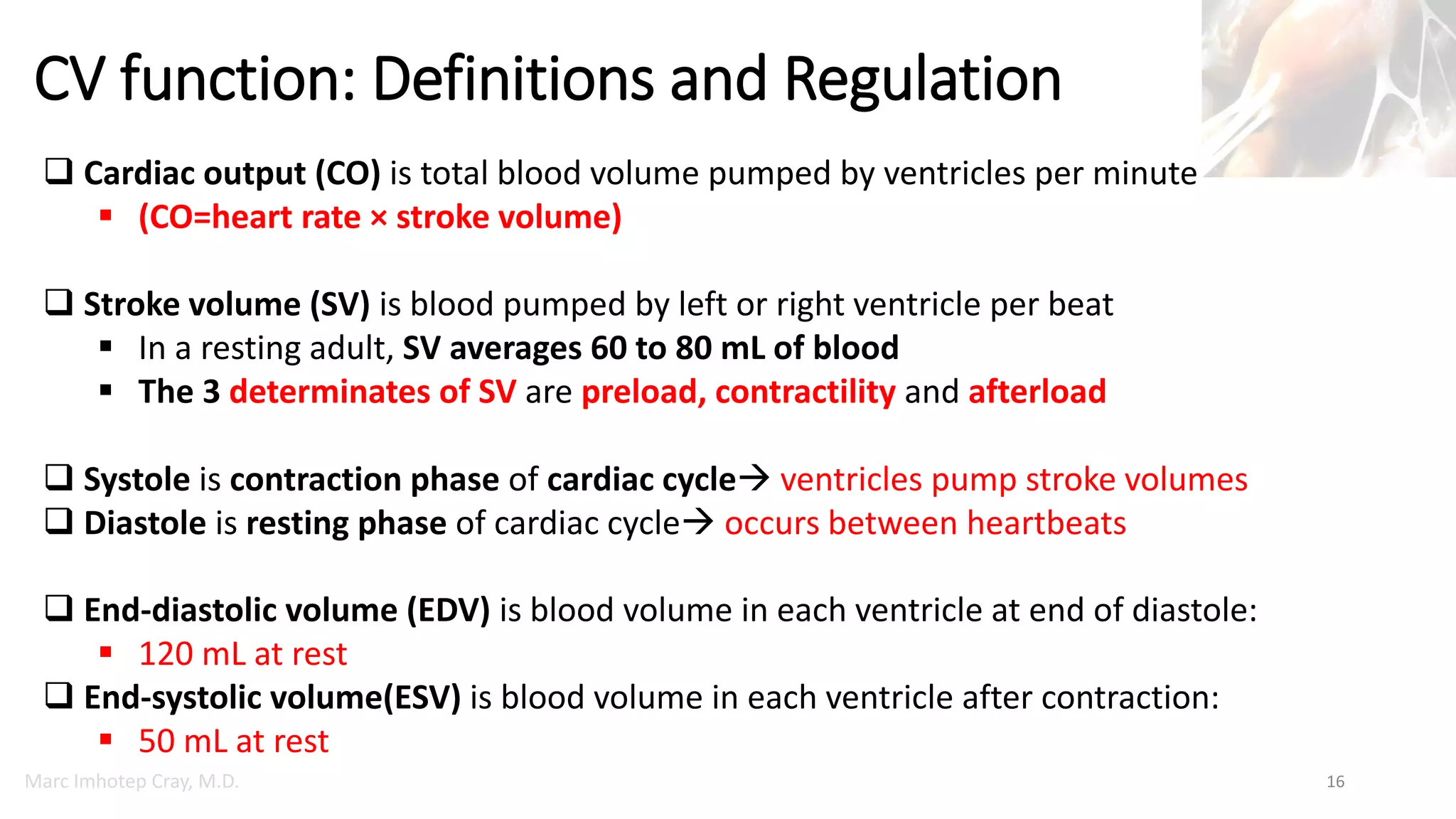 CV function: Definitions and Regulation

❑ Cardiac output (CO) is total blood volume pumped by ventricles per minute
▪ (CO=heart rate × stroke volume)

❑ Stroke volume (SV) is blood pumped by left or right ventricle per beat
▪ In a resting adult, SV averages 60 to 80 mL of blood
▪ The 3 determinates of SV are preload, contractility and afterload

❑ Systole is contraction phase of cardiac cycle→ ventricles pump stroke volumes
❑ Diastole is resting phase of cardiac cycle→ occurs between heartbeats

❑ End-diastolic volume (EDV) is blood volume in each ventricle at end of diastole:
▪ 120 mL at rest
❑ End-systolic volume(ESV) is blood volume in each ventricle after contraction:
▪ 50 mL at rest

Marc Imhotep Cray, M.D.

16